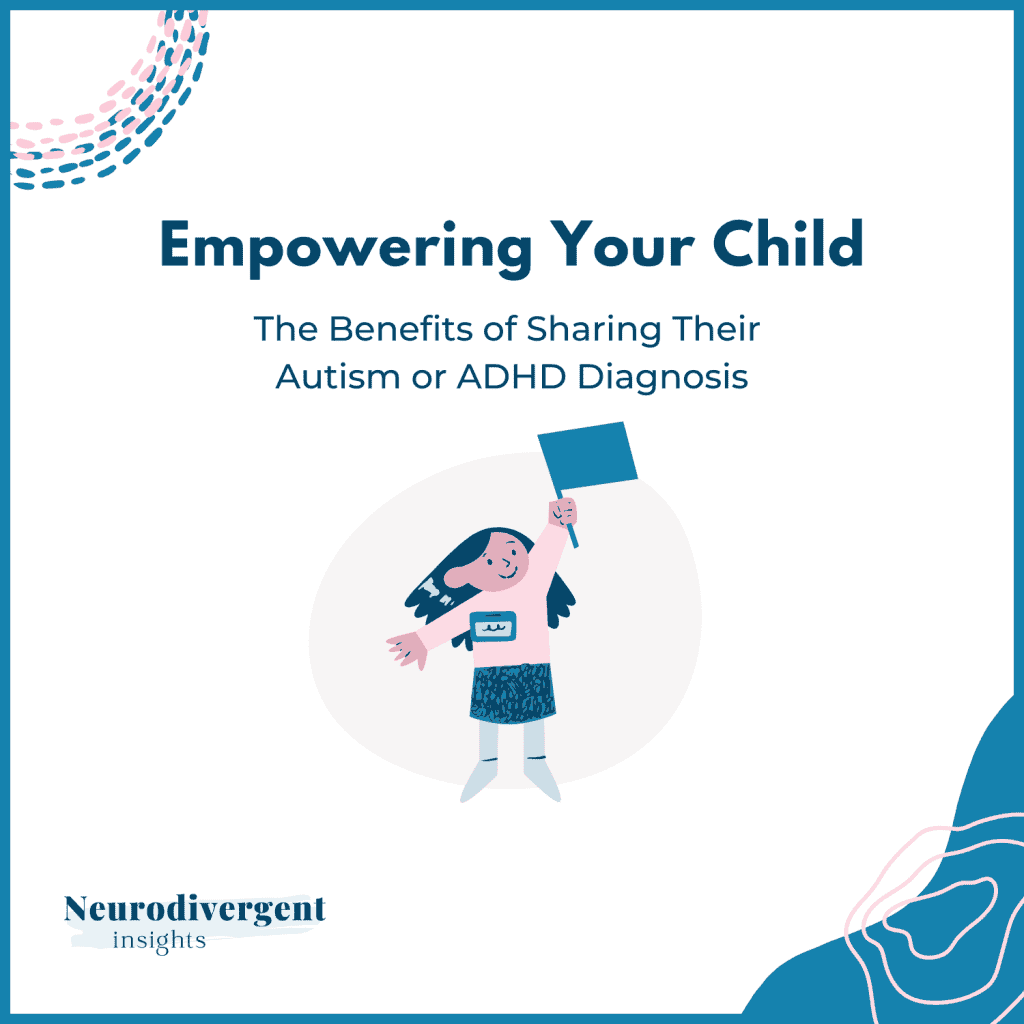 Empowering Your Child

The Benefits of Sharing Their Autism or ADHD Diagnosis

Neurodivergent
insights